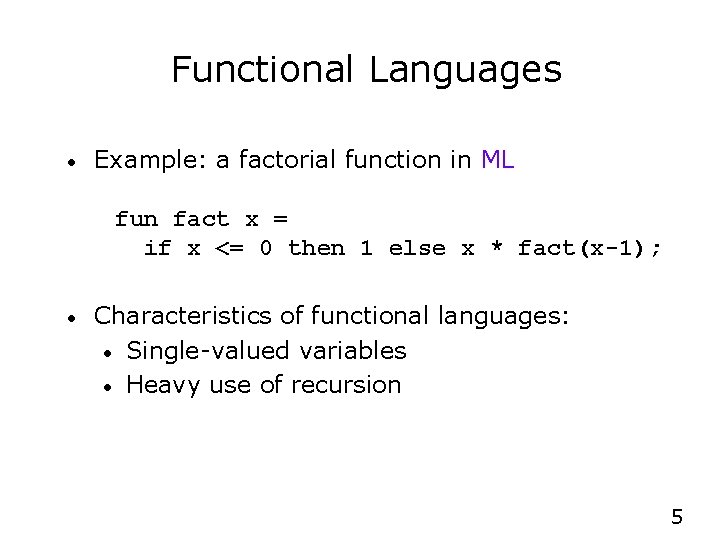 Functional Languages

• Example: a factorial function in ML

fun fact x =
  if x <= 0 then 1 else x * fact(x-1);

• Characteristics of functional languages:
  • Single-valued variables
  • Heavy use of recursion

5